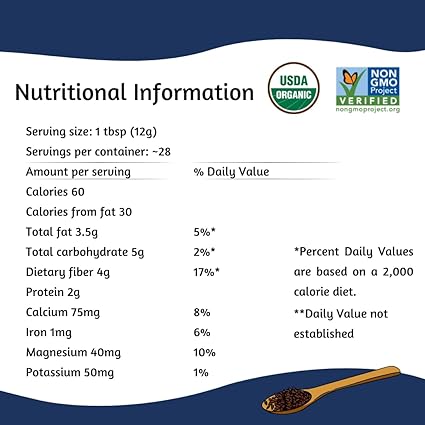 Nutritional Information

USDA ORGANIC

NON GMO Project VERIFIED nongmoproject.org

Serving size: 1 tbsp (12g)
Servings per container: ~28

| Amount per serving | % Daily Value |
|---|---|
| Calories 60 | |
| Calories from fat 30 | |
| Total fat 3.5g | 5%* |
| Total carbohydrate 5g | 2%* |
| Dietary fiber 4g | 17%* |
| Protein 2g | |
| Calcium 75mg | 8% |
| Iron 1mg | 6% |
| Magnesium 40mg | 10% |
| Potassium 50mg | 1% |

*Percent Daily Values are based on a 2,000 calorie diet.

**Daily Value not established